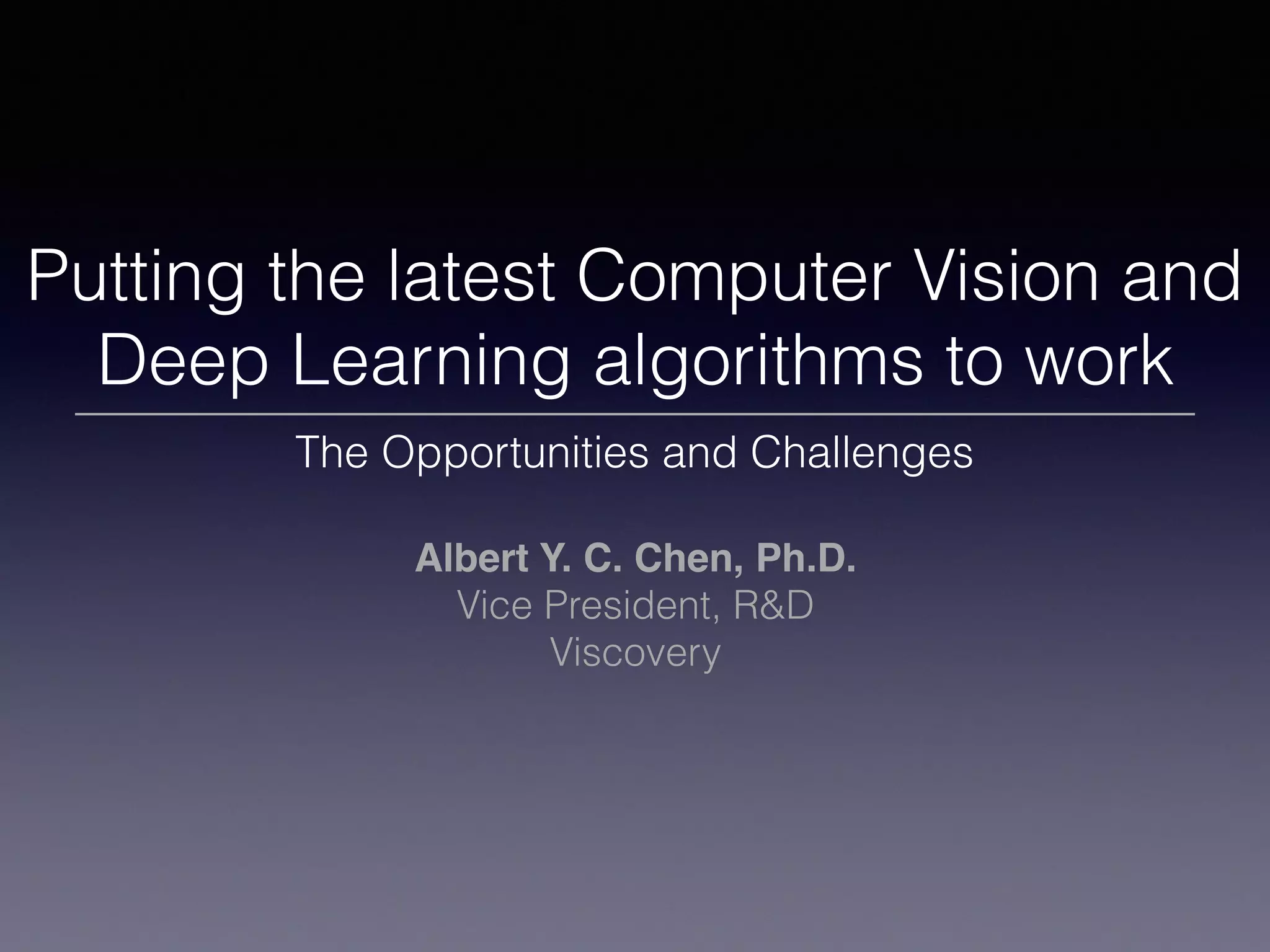 Putting the latest Computer Vision and Deep Learning algorithms to work

The Opportunities and Challenges

Albert Y. C. Chen, Ph.D.
Vice President, R&D
Viscovery